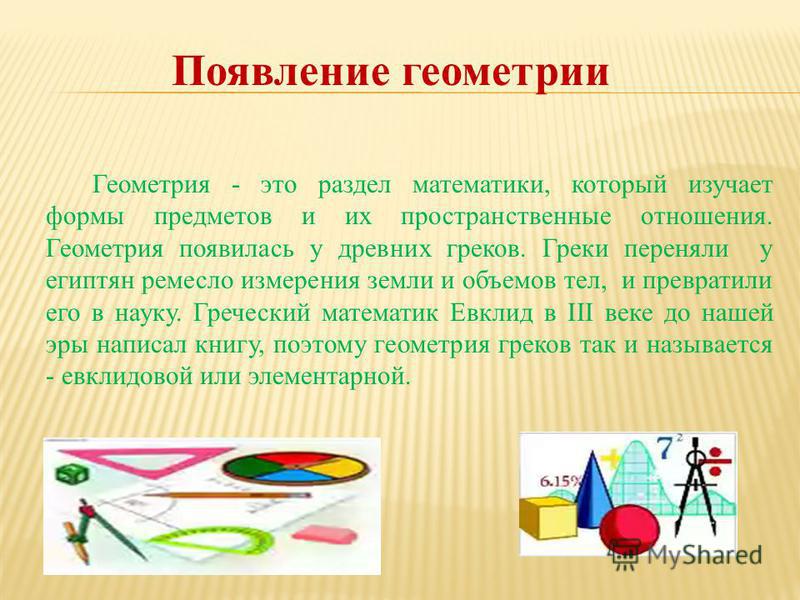 Появление геометрии

Геометрия - это раздел математики, который изучает формы предметов и их пространственные отношения. Геометрия появилась у древних греков. Греки переняли у египтян ремесло измерения земли и объемов тел, и превратили его в науку. Греческий математик Евклид в III веке до нашей эры написал книгу, поэтому геометрия греков так и называется - евклидовой или элементарной.

6.15%

$7^2$

MyShared